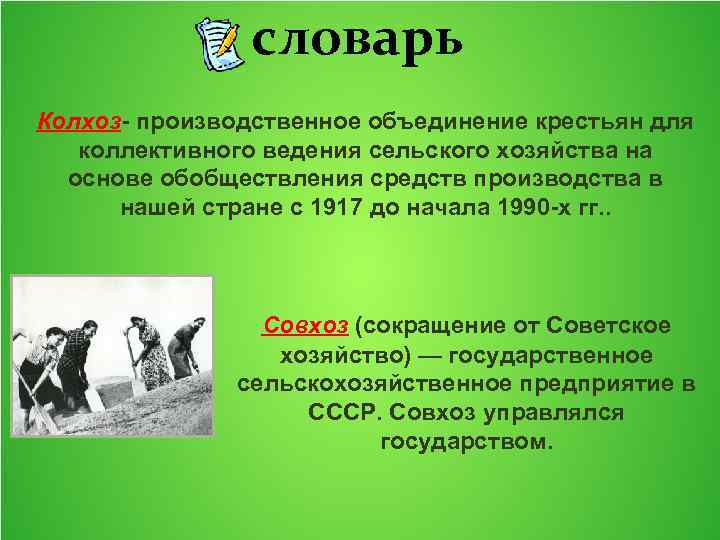 словарь

Колхоз- производственное объединение крестьян для коллективного ведения сельского хозяйства на основе обобществления средств производства в нашей стране с 1917 до начала 1990-х гг..

Совхоз (сокращение от Советское хозяйство) — государственное сельскохозяйственное предприятие в СССР. Совхоз управлялся государством.